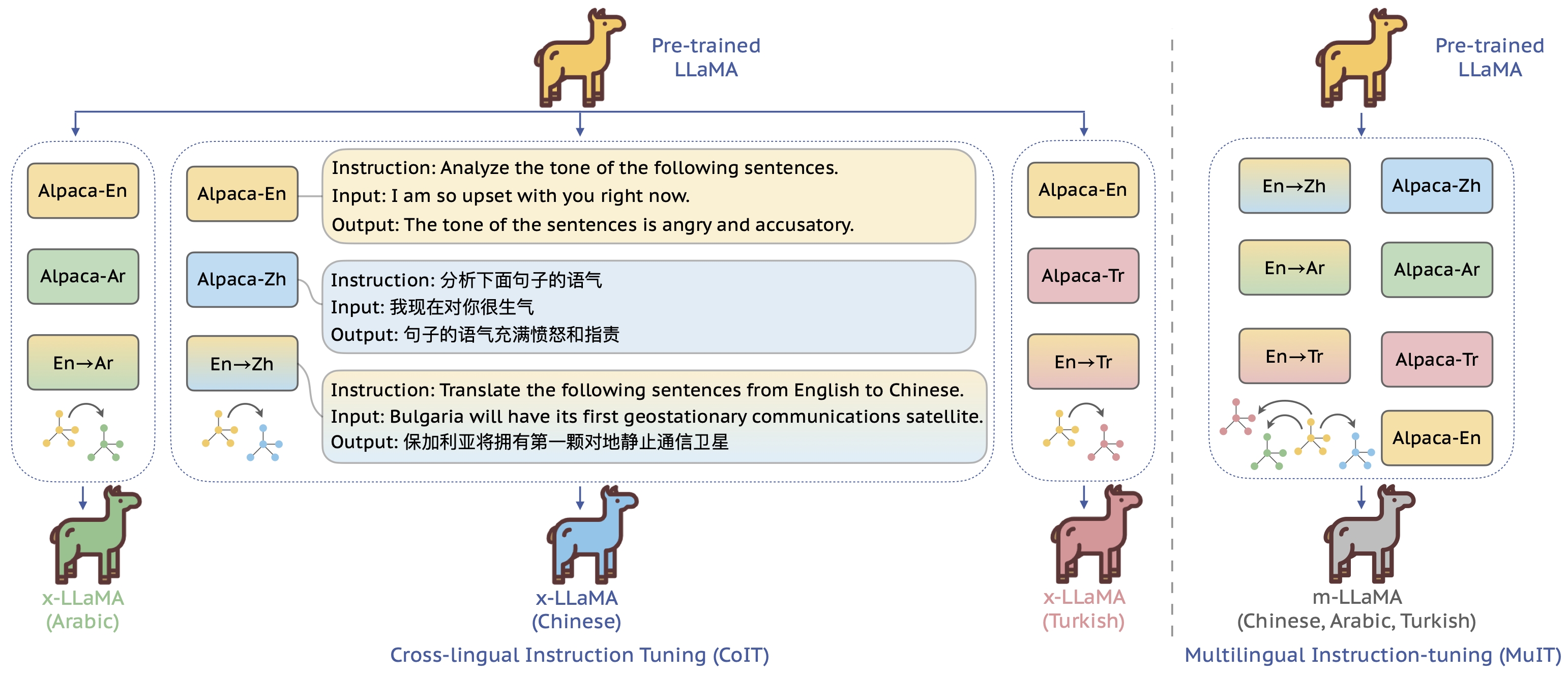 Pre-trained LLaMA

Alpaca-En

Alpaca-Ar

En→Ar

x-LLaMA (Arabic)

Alpaca-En

Instruction: Analyze the tone of the following sentences.
Input: I am so upset with you right now.
Output: The tone of the sentences is angry and accusatory.

Alpaca-Zh

Instruction: 分析下面句子的语气
Input: 我现在对你很生气
Output: 句子的语气充满愤怒和指责

En→Zh

Instruction: Translate the following sentences from English to Chinese.
Input: Bulgaria will have its first geostationary communications satellite.
Output: 保加利亚将拥有第一颗对地静止通信卫星

x-LLaMA (Chinese)

Alpaca-En

Alpaca-Tr

En→Tr

x-LLaMA (Turkish)

Cross-lingual Instruction Tuning (CoIT)

Pre-trained LLaMA

En→Zh

Alpaca-Zh

En→Ar

Alpaca-Ar

En→Tr

Alpaca-Tr

Alpaca-En

m-LLaMA (Chinese, Arabic, Turkish)

Multilingual Instruction-tuning (MuIT)